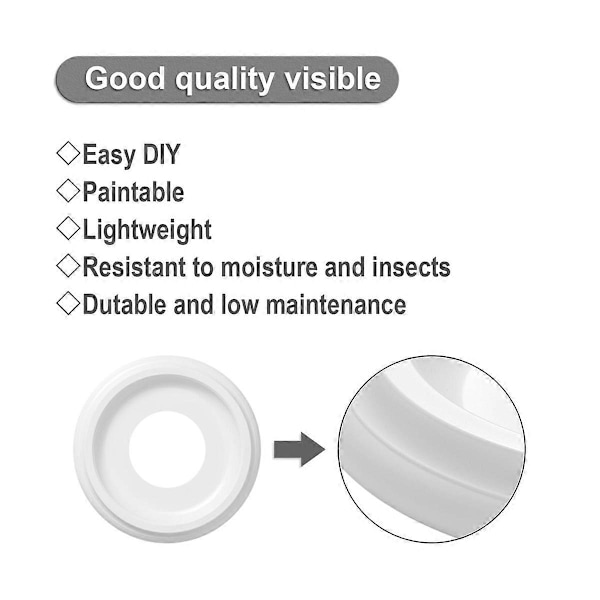 Good quality visible

◇Easy DIY
◇Paintable
◇Lightweight
◇Resistant to moisture and insects
◇Dutable and low maintenance